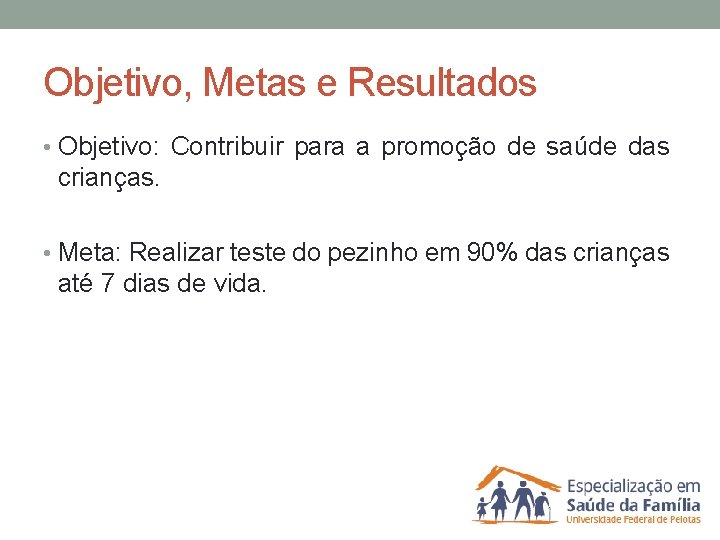 Objetivo, Metas e Resultados

• Objetivo: Contribuir para a promoção de saúde das crianças.

• Meta: Realizar teste do pezinho em 90% das crianças até 7 dias de vida.

Especialização em
Saúde da Família
Universidade Federal de Pelotas